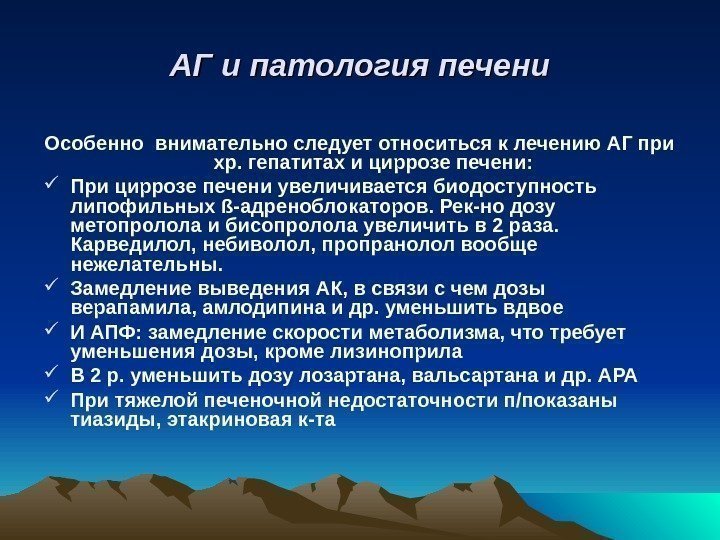 АГ и патология печени

Особенно внимательно следует относиться к лечению АГ при хр. гепатитах и циррозе печени:

✓ При циррозе печени увеличивается биодоступность липофильных ß-адреноблокаторов. Рек-но дозу метопролола и бисопролола увеличить в 2 раза. Карведилол, небиволол, пропранолол вообще нежелательны.

✓ Замедление выведения АК, в связи с чем дозы верапамила, амлодипина и др. уменьшить вдвое

✓ И АПФ: замедление скорости метаболизма, что требует уменьшения дозы, кроме лизиноприла

✓ В 2 р. уменьшить дозу лозартана, вальсартана и др. АРА

✓ При тяжелой печеночной недостаточности п/показаны тиазиды, этакриновая к-та